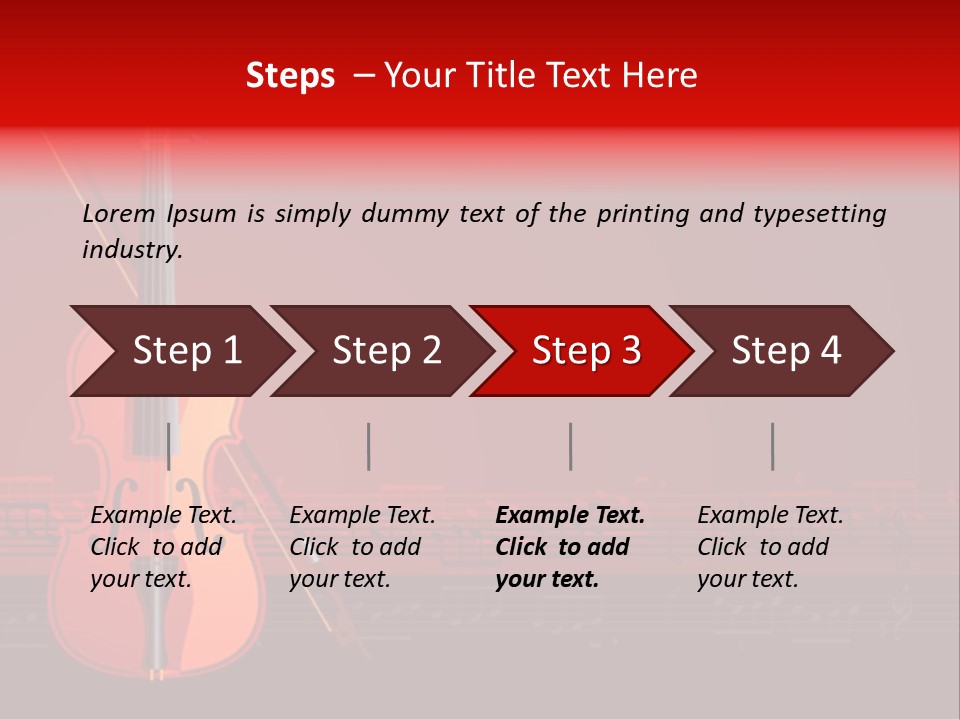 Steps – Your Title Text Here

Lorem Ipsum is simply dummy text of the printing and typesetting industry.

Step 1

Step 2

Step 3

Step 4

Example Text. Click to add your text.

Example Text. Click to add your text.

Example Text. Click to add your text.

Example Text. Click to add your text.